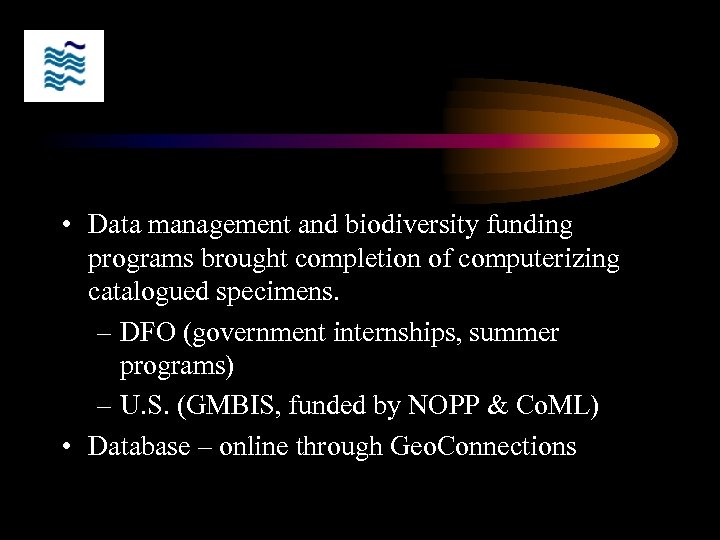 • Data management and biodiversity funding programs brought completion of computerizing catalogued specimens.

– DFO (government internships, summer programs)

– U.S. (GMBIS, funded by NOPP & CoML)

• Database – online through GeoConnections